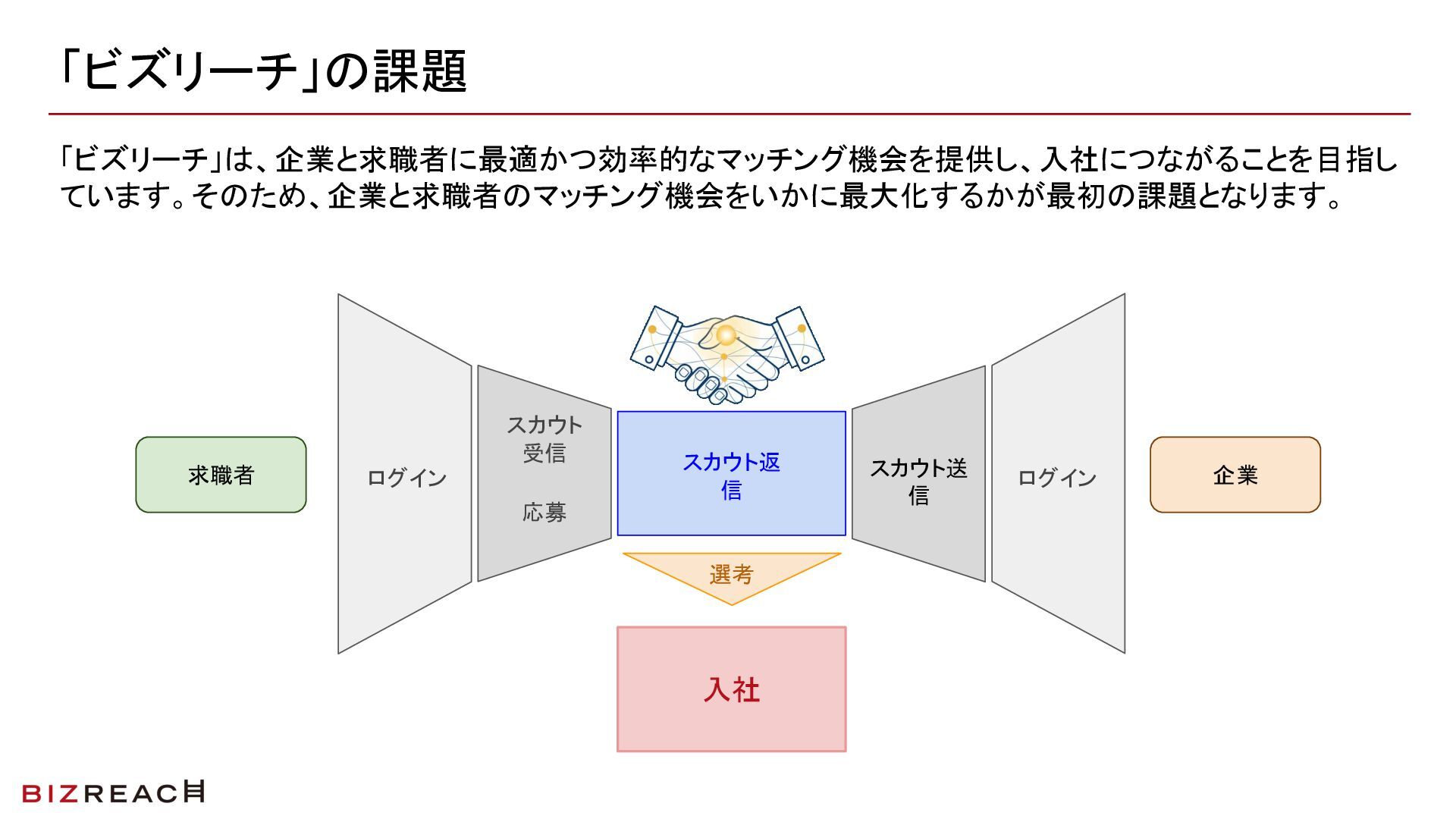 「ビズリーチ」の課題

「ビズリーチ」は、企業と求職者に最適かつ効率的なマッチング機会を提供し、入社につながることを目指しています。そのため、企業と求職者のマッチング機会をいかに最大化するかが最初の課題となります。

求職者

ログイン

スカウト受信

応募

スカウト返信

選考

入社

スカウト送信

ログイン

企業

BIZREACH